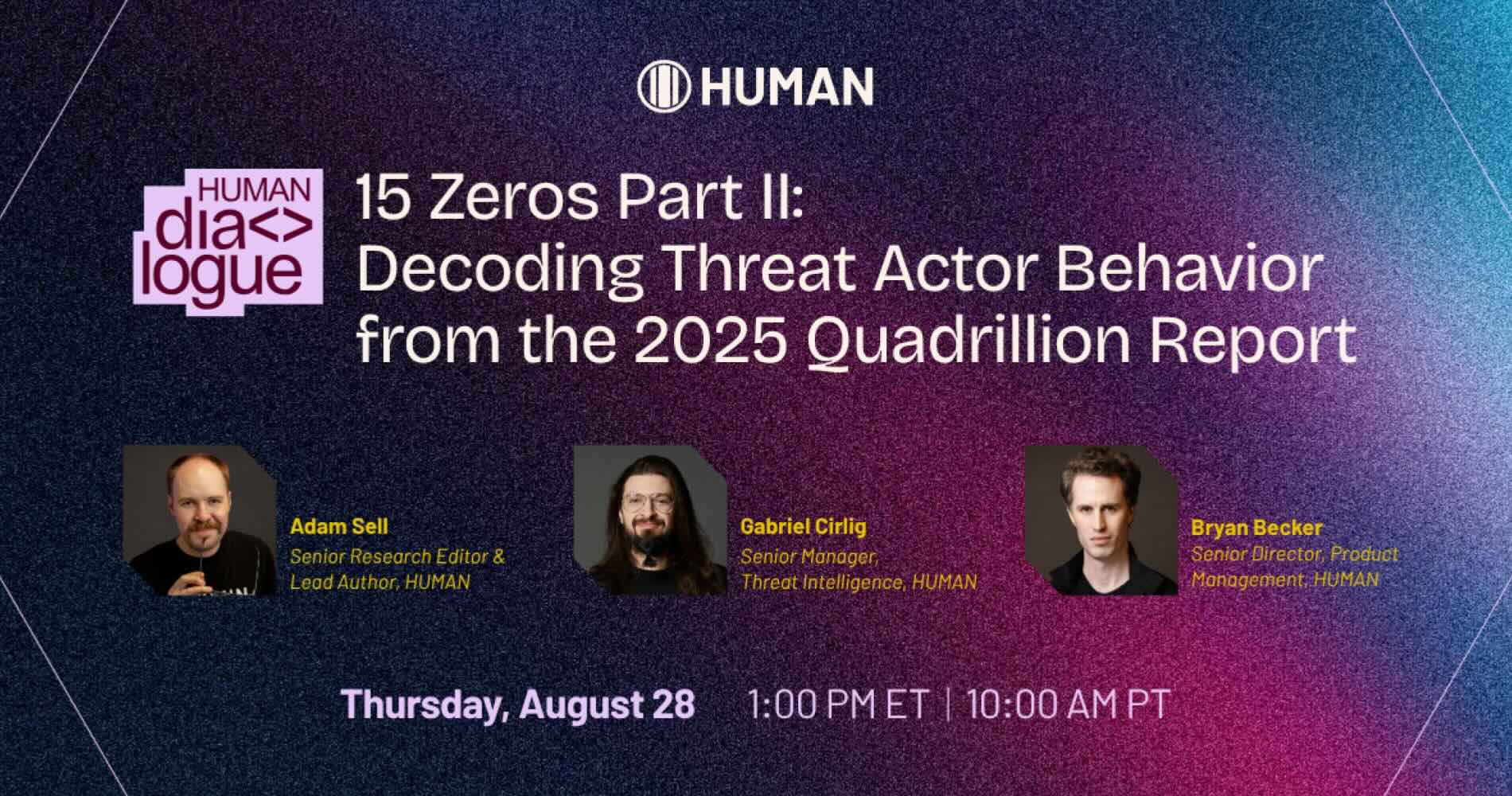 HUMAN

HUMAN dia<> logue

15 Zeros Part II: Decoding Threat Actor Behavior from the 2025 Quadrillion Report

Adam Sell
Senior Research Editor & Lead Author, HUMAN

Gabriel Cirlig
Senior Manager, Threat Intelligence, HUMAN

Bryan Becker
Senior Director, Product Management, HUMAN

Thursday, August 28 1:00 PM ET | 10:00 AM PT